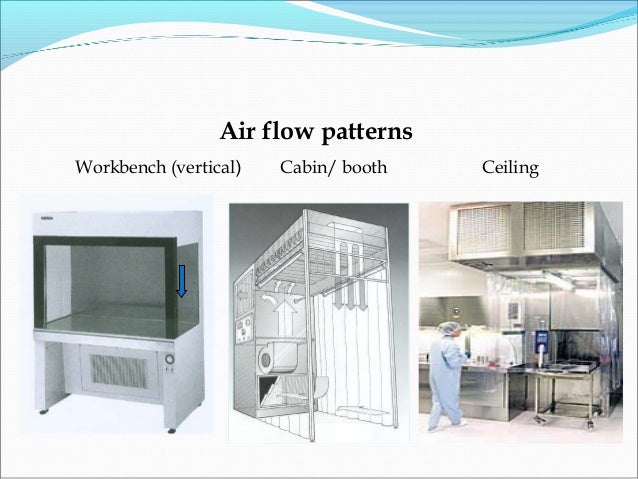 Air flow patterns

Workbench (vertical)

Cabin/ booth

Ceiling